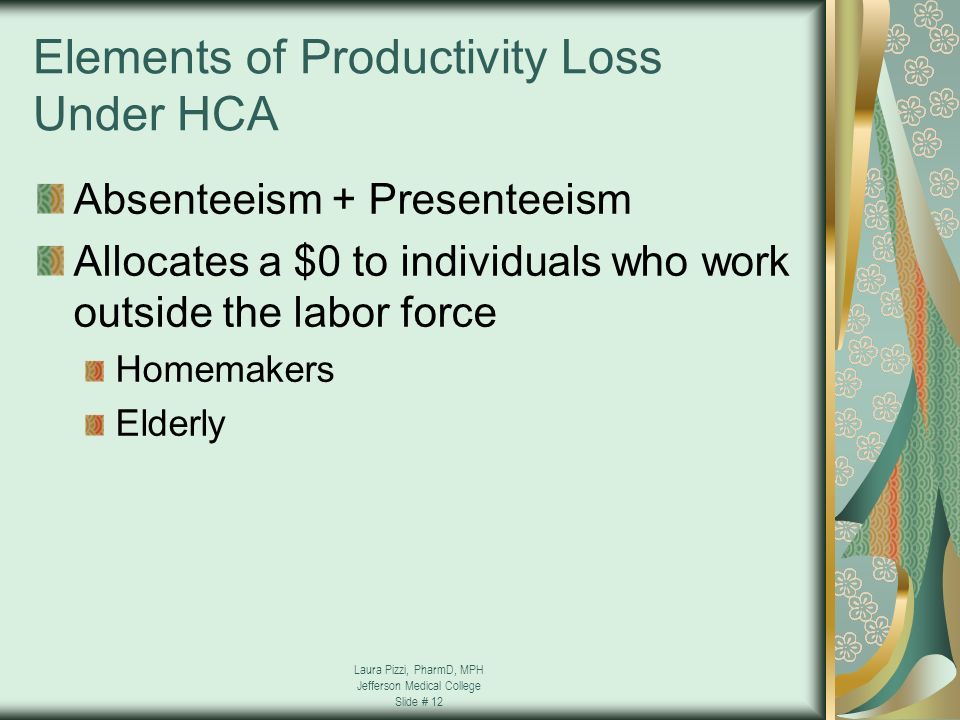 Elements of Productivity Loss Under HCA

Absenteeism + Presenteeism

Allocates a \$0 to individuals who work outside the labor force

Homemakers

Elderly

Laura Pizzi, PharmD, MPH
Jefferson Medical College
Slide # 12